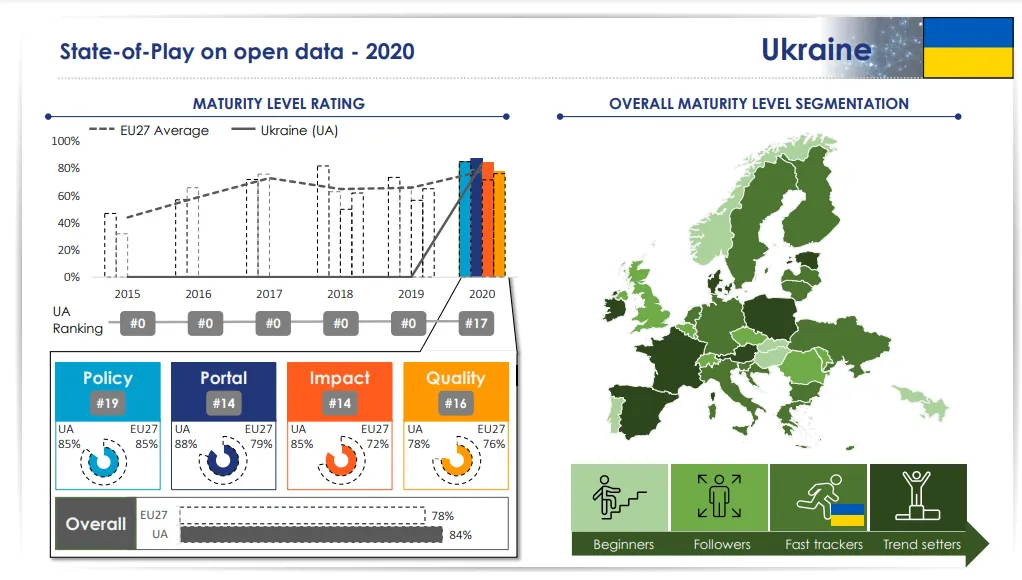 State-of-Play on open data - 2020

Ukraine

MATURITY LEVEL RATING

EU27 Average
Ukraine (UA)

100%
80%
60%
40%
20%
0%

2015
2016
2017
2018
2019
2020

UA Ranking
#0
#0
#0
#0
#0
#17

Policy
#19
UA 85%
EU27 85%

Portal
#14
UA 88%
EU27 79%

Impact
#14
UA 85%
EU27 72%

Quality
#16
UA 78%
EU27 76%

Overall
EU27 78%
UA 84%

OVERALL MATURITY LEVEL SEGMENTATION

Beginners
Followers
Fast trackers
Trend setters